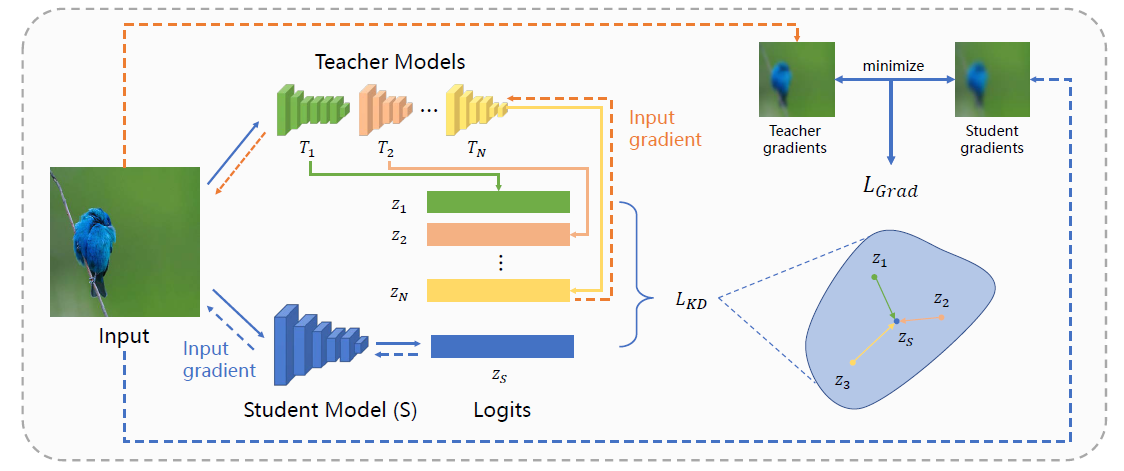 Teacher Models

$T_1$ $T_2$ ... $T_N$

Input gradient

minimize

Teacher gradients

Student gradients

$L_{Grad}$

$z_1$

$z_2$

⋮

$z_N$

$L_{KD}$

$z_1$

$z_2$

$z_S$

$z_3$

Input

Input gradient

Student Model (S)

$z_S$

Logits